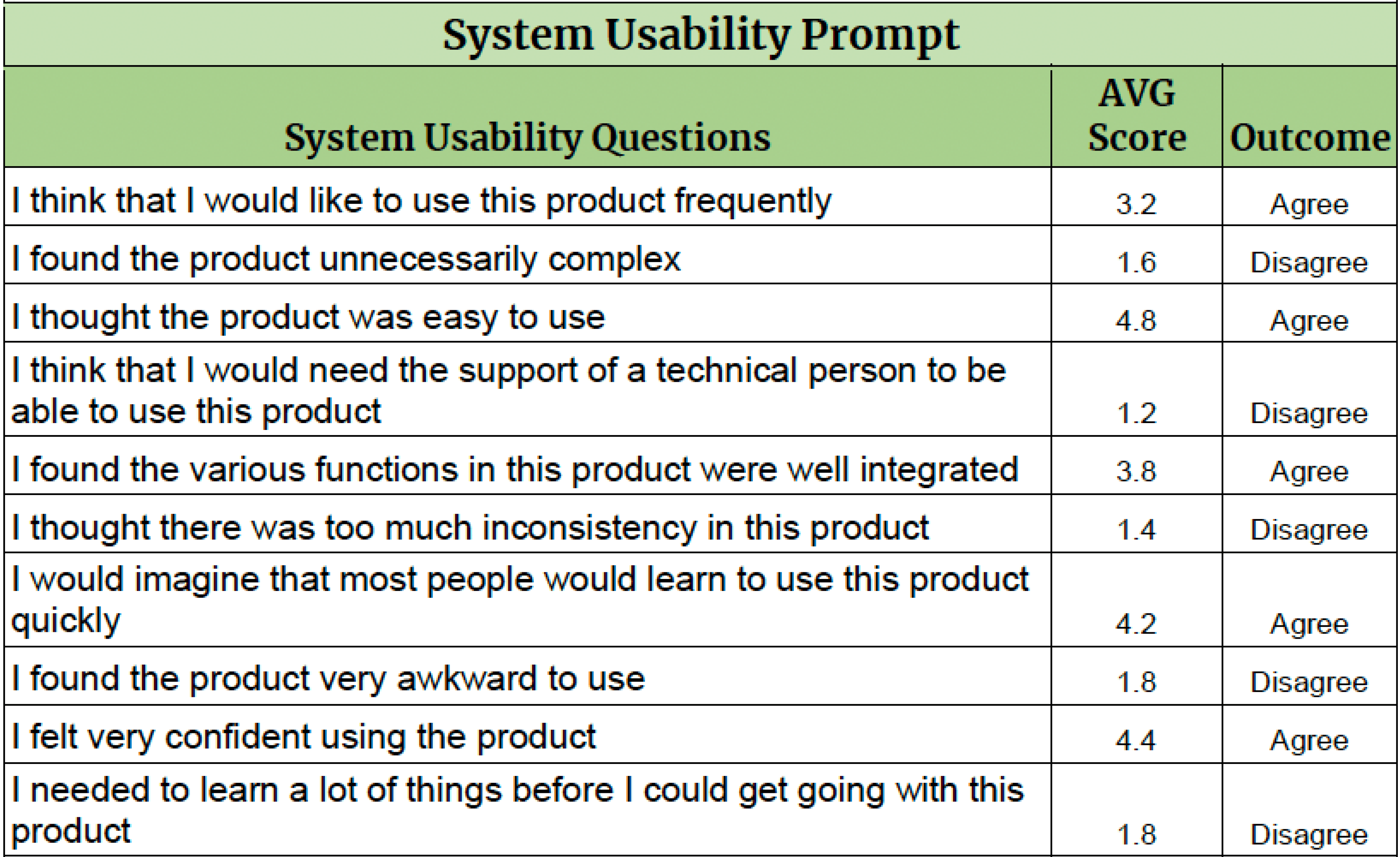 System Usability Prompt

| System Usability Questions | AVG Score | Outcome |
|---|---|---|
| I think that I would like to use this product frequently | 3.2 | Agree |
| I found the product unnecessarily complex | 1.6 | Disagree |
| I thought the product was easy to use | 4.8 | Agree |
| I think that I would need the support of a technical person to be able to use this product | 1.2 | Disagree |
| I found the various functions in this product were well integrated | 3.8 | Agree |
| I thought there was too much inconsistency in this product | 1.4 | Disagree |
| I would imagine that most people would learn to use this product quickly | 4.2 | Agree |
| I found the product very awkward to use | 1.8 | Disagree |
| I felt very confident using the product | 4.4 | Agree |
| I needed to learn a lot of things before I could get going with this product | 1.8 | Disagree |